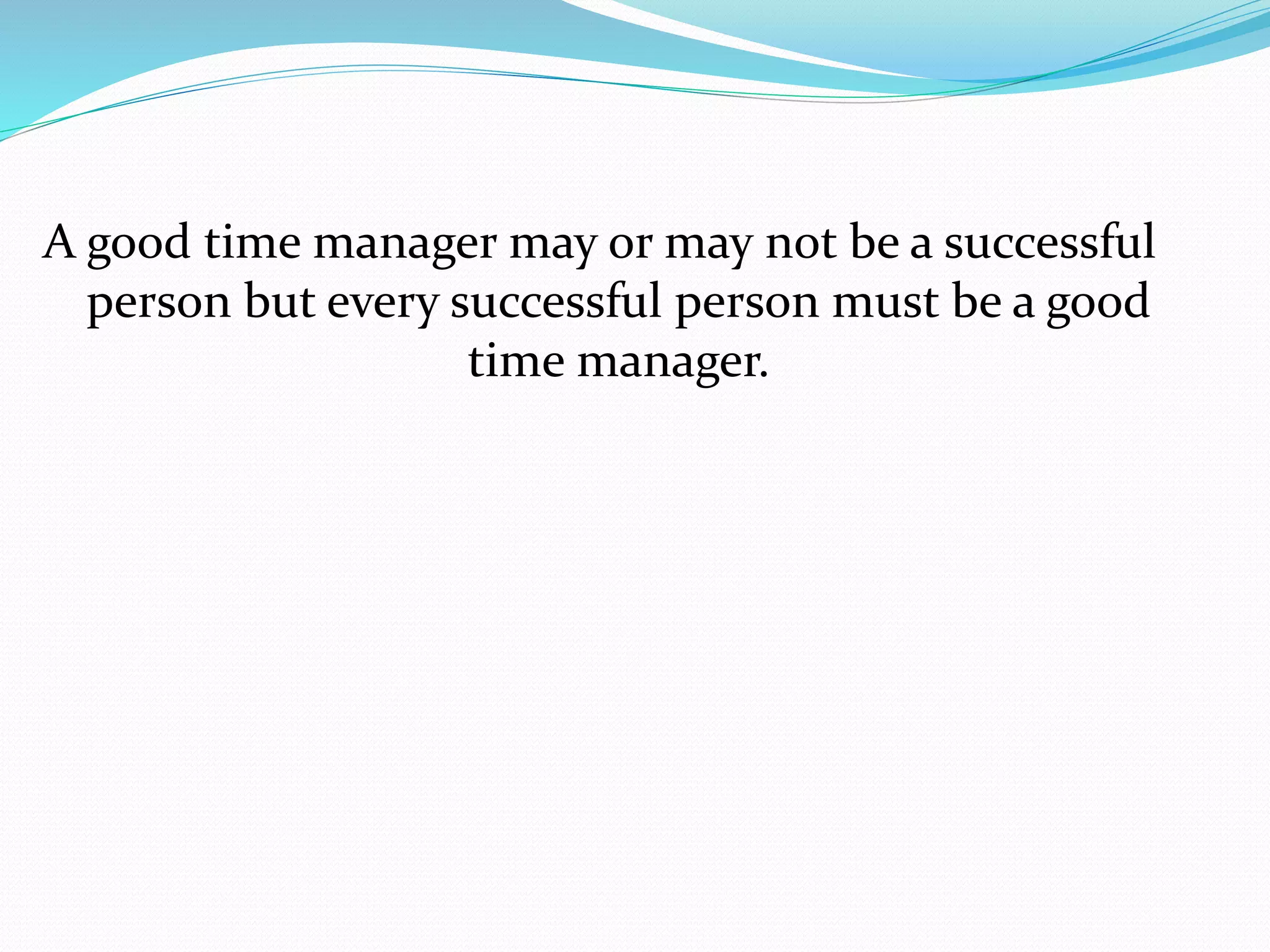 A good time manager may or may not be a successful person but every successful person must be a good time manager.